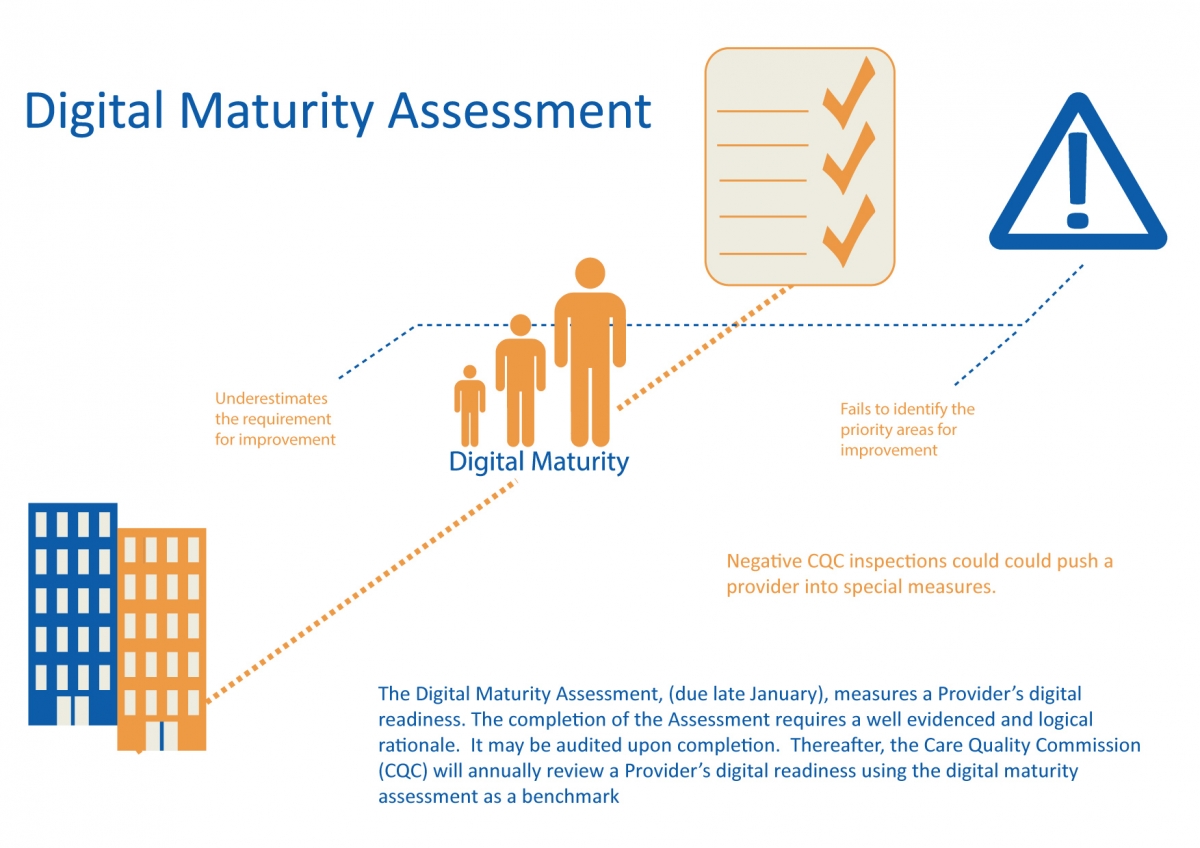 Digital Maturity Assessment

Underestimates the requirement for improvement

Digital Maturity

Fails to identify the priority areas for improvement

Negative CQC inspections could could push a provider into special measures.

The Digital Maturity Assessment, (due late January), measures a Provider's digital readiness. The completion of the Assessment requires a well evidenced and logical rationale. It may be audited upon completion. Thereafter, the Care Quality Commission (CQC) will annually review a Provider's digital readiness using the digital maturity assessment as a benchmark